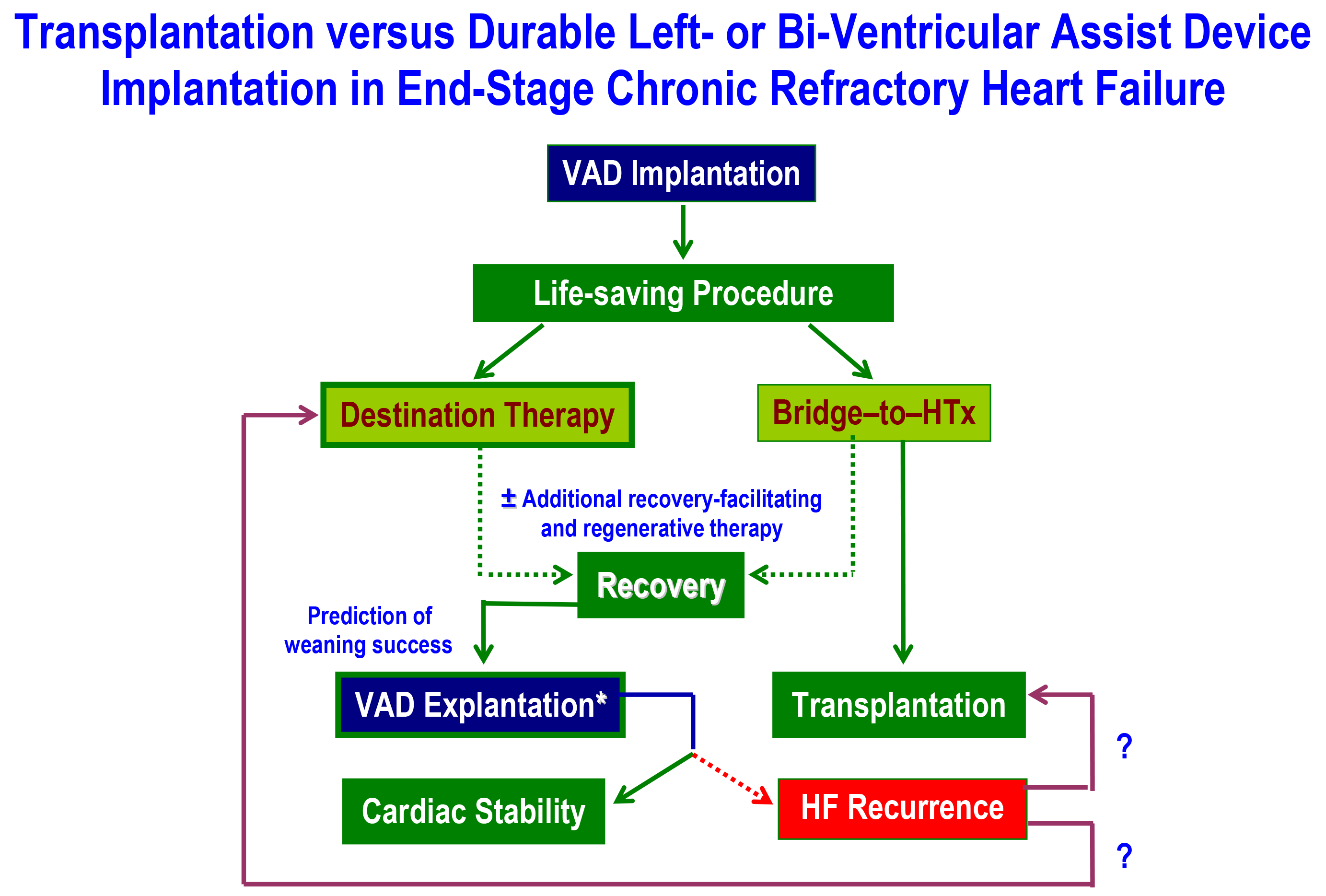 Transplantation versus Durable Left- or Bi-Ventricular Assist Device Implantation in End-Stage Chronic Refractory Heart Failure

VAD Implantation

Life-saving Procedure

Destination Therapy

Bridge–to–HTx

± Additional recovery-facilitating and regenerative therapy

Recovery

Prediction of weaning success

VAD Explantation*

Transplantation

?

Cardiac Stability

HF Recurrence

?